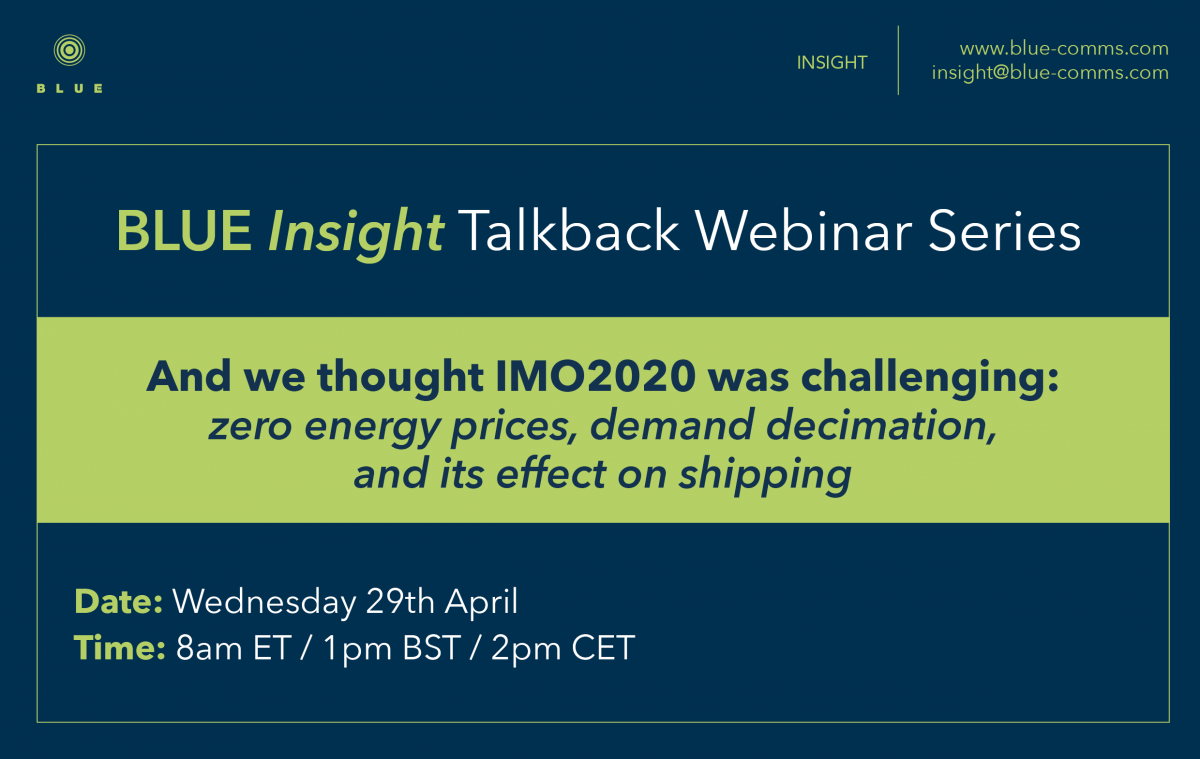 BLUE

INSIGHT

www.blue-comms.com
insight@blue-comms.com

BLUE Insight Talkback Webinar Series

And we thought IMO2020 was challenging: zero energy prices, demand decimation, and its effect on shipping

Date: Wednesday 29th April
Time: 8am ET / 1pm BST / 2pm CET